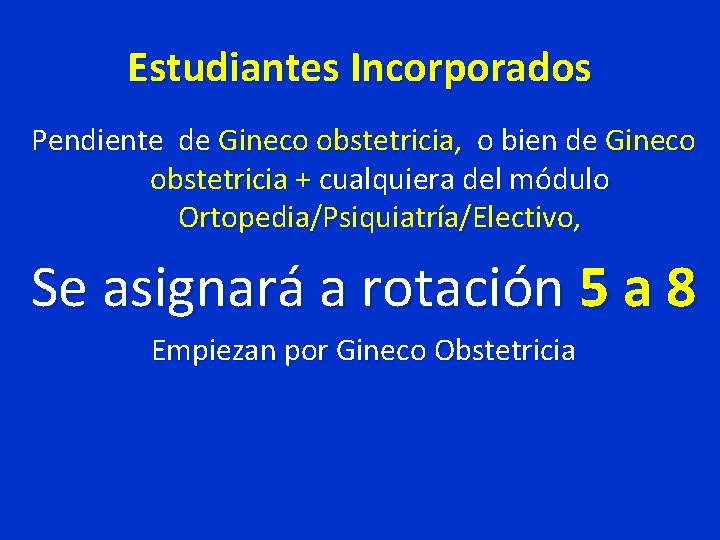 Estudiantes Incorporados

Pendiente de Gineco obstetricia, o bien de Gineco obstetricia + cualquiera del módulo Ortopedia/Psiquiatría/Electivo,

Se asignará a rotación 5 a 8

Empiezan por Gineco Obstetricia